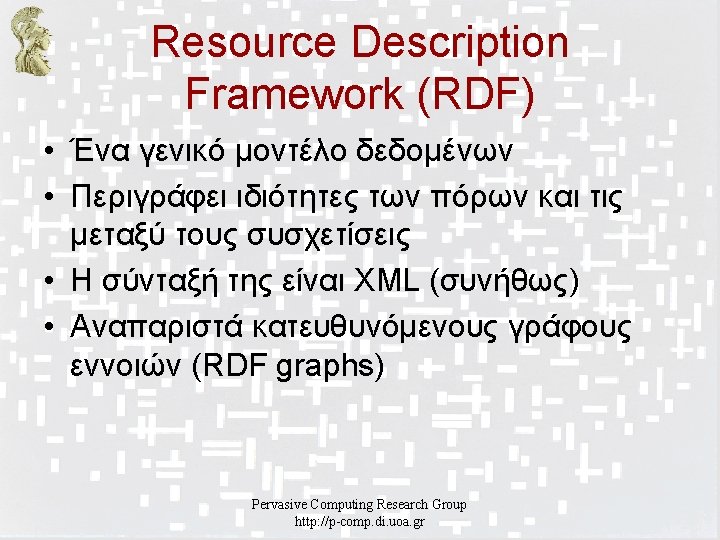 Resource Description Framework (RDF)

• Ένα γενικό μοντέλο δεδομένων
• Περιγράφει ιδιότητες των πόρων και τις μεταξύ τους συσχετίσεις
• Η σύνταξή της είναι XML (συνήθως)
• Αναπαριστά κατευθυνόμενους γράφους εννοιών (RDF graphs)

Pervasive Computing Research Group
http://p-comp.di.uoa.gr